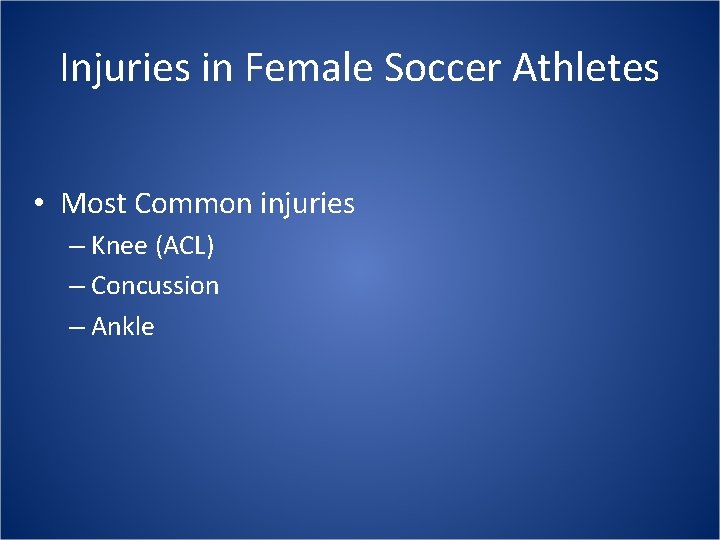 Injuries in Female Soccer Athletes

• Most Common injuries
– Knee (ACL)
– Concussion
– Ankle